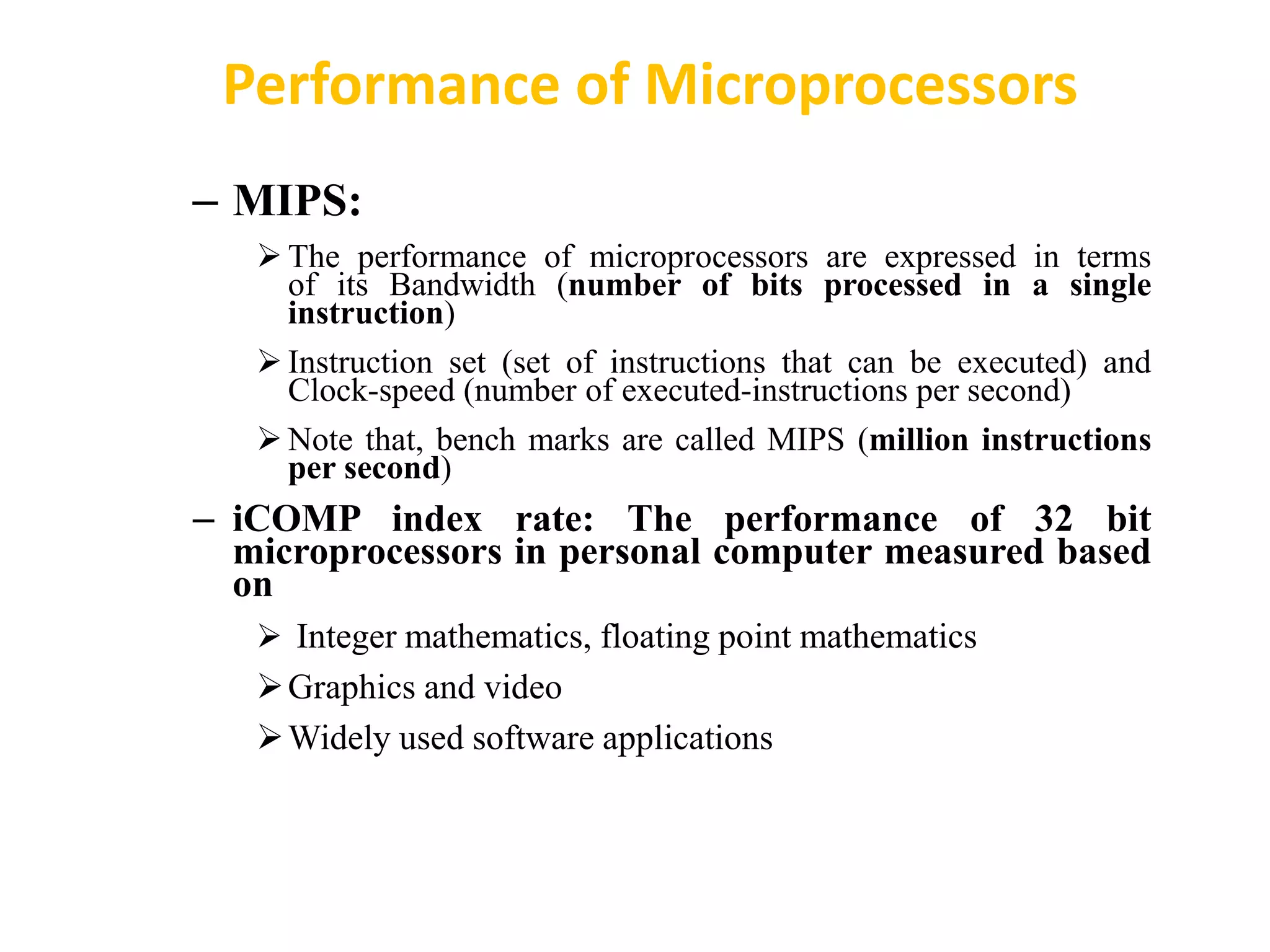 Performance of Microprocessors

– MIPS:

➢ The performance of microprocessors are expressed in terms of its Bandwidth (number of bits processed in a single instruction)

➢ Instruction set (set of instructions that can be executed) and Clock-speed (number of executed-instructions per second)

➢ Note that, bench marks are called MIPS (million instructions per second)

– iCOMP index rate: The performance of 32 bit microprocessors in personal computer measured based on

➢ Integer mathematics, floating point mathematics

➢ Graphics and video

➢ Widely used software applications